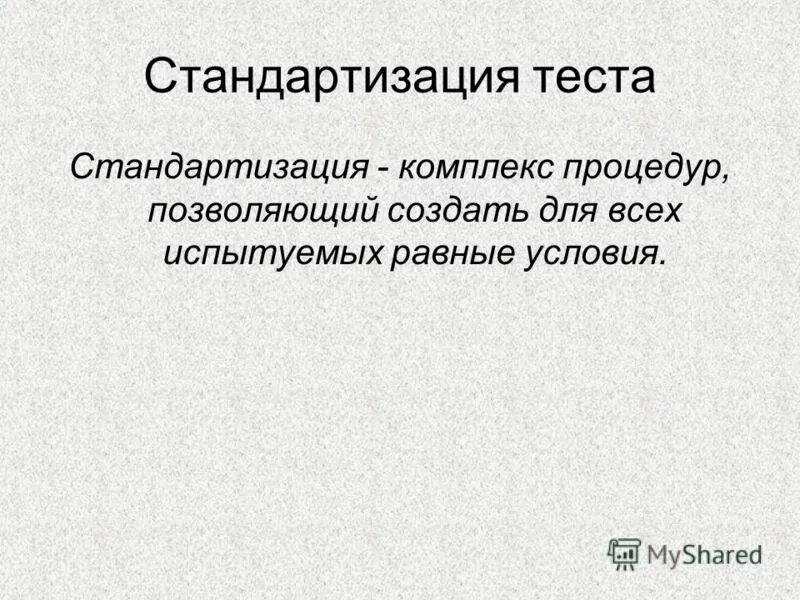 Стандартизация теста

Стандартизация - комплекс процедур, позволяющий создать для всех испытуемых равные условия.

MyShared